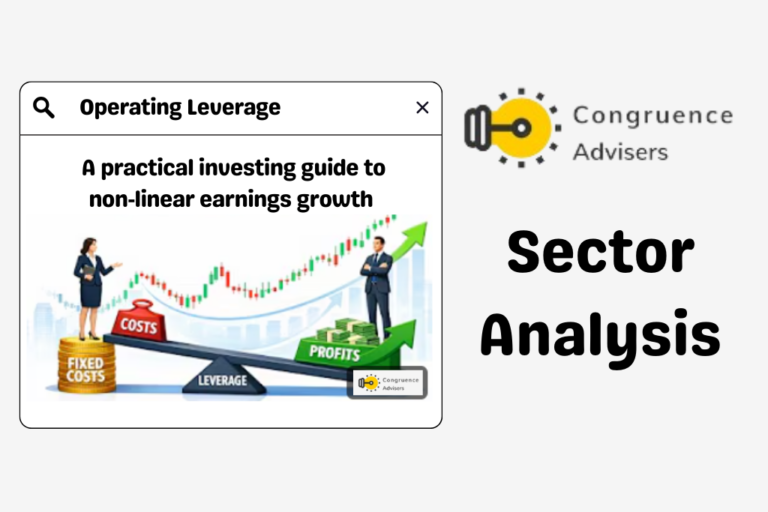 Operating Leverage

A practical investing guide to non-linear earnings growth

COSTS

FIXED COSTS

LEVERAGE

PROFITS

Congruence Advisers

Congruence Advisers

Sector Analysis